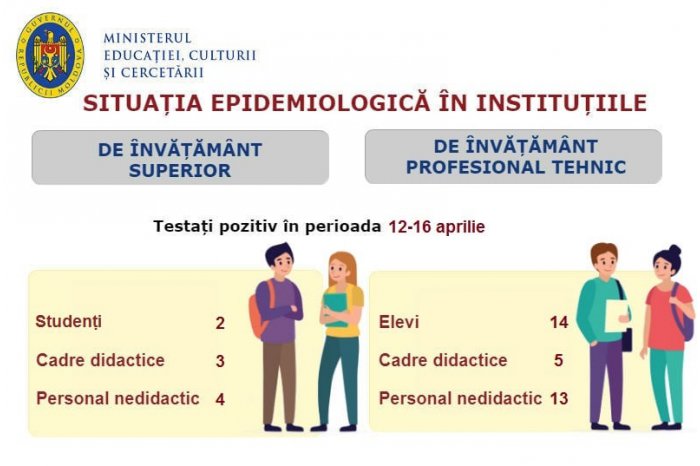 GUVERNUL REPUBLICII MOLDOVA

MINISTERUL
EDUCAȚIEI, CULTURII
ȘI CERCETĂRII

SITUAȚIA EPIDEMIOLOGICĂ ÎN INSTITUȚIILE

DE ÎNVĂȚĂMÂNT SUPERIOR

DE ÎNVĂȚĂMÂNT PROFESIONAL TEHNIC

Testați pozitiv în perioada 12-16 aprilie

Studenți 2
Cadre didactice 3
Personal nedidactic 4

Elevi 14
Cadre didactice 5
Personal nedidactic 13